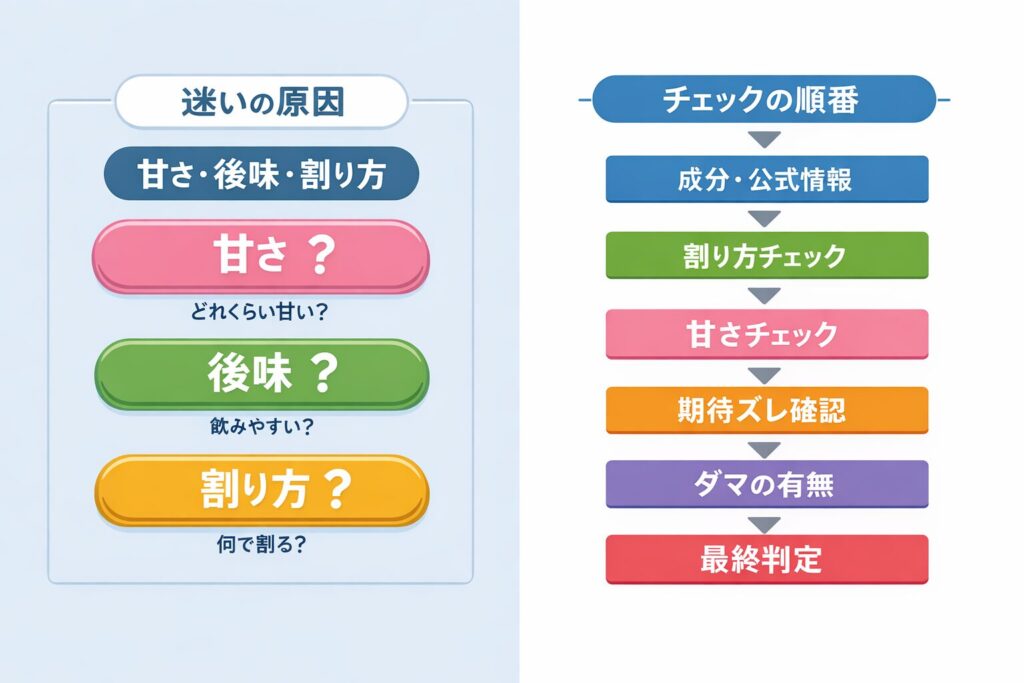 迷いの原因

甘さ・後味・割り方

甘さ？

どれくらい甘い？

後味？

飲みやすい？

割り方？

何で割る？

チェックの順番

成分・公式情報

割り方チェック

甘さチェック

期待ズレ確認

ダマの有無

最終判定